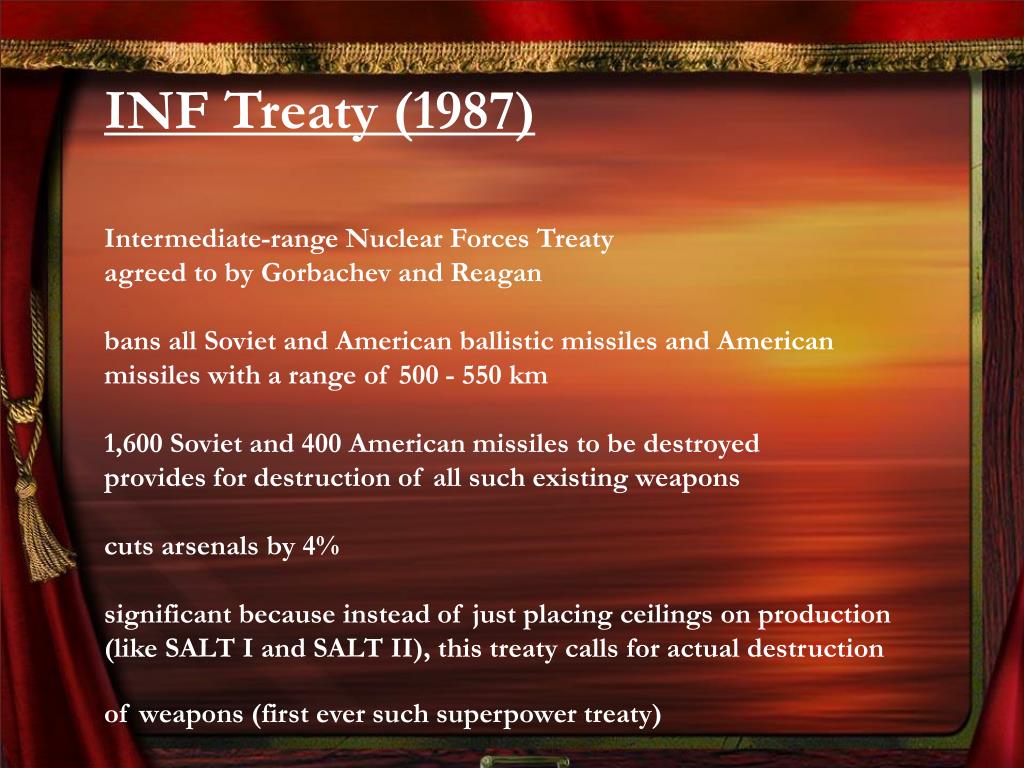 INF Treaty (1987)

Intermediate-range Nuclear Forces Treaty
agreed to by Gorbachev and Reagan

bans all Soviet and American ballistic missiles and American missiles with a range of 500 - 550 km

1,600 Soviet and 400 American missiles to be destroyed
provides for destruction of all such existing weapons

cuts arsenals by 4%

significant because instead of just placing ceilings on production (like SALT I and SALT II), this treaty calls for actual destruction

of weapons (first ever such superpower treaty)